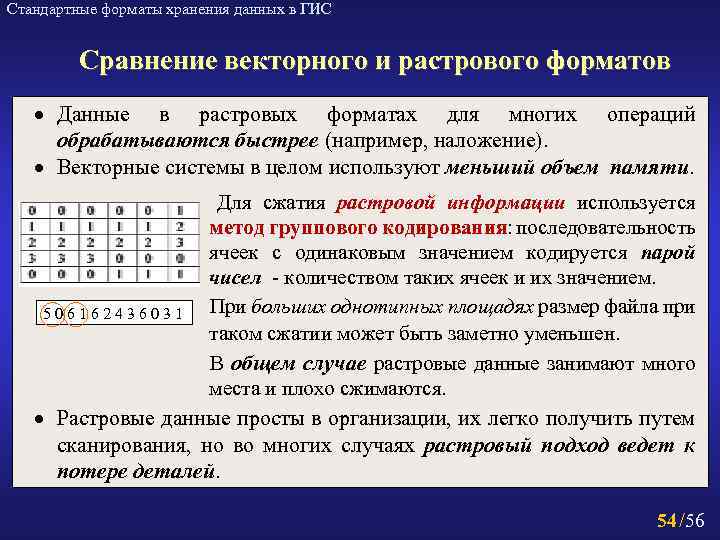 Стандартные форматы хранения данных в ГИС

Сравнение векторного и растрового форматов

• Данные в растровых форматах для многих операций обрабатываются быстрее (например, наложение).
• Векторные системы в целом используют меньший объем памяти.

| 0 | 0 | 0 | 0 | 0 | 1 |
|---|---|---|---|---|---|
| 1 | 1 | 1 | 1 | 1 | 2 |
| 2 | 2 | 2 | 2 | 2 | 3 |
| 3 | 3 | 3 | 0 | 0 | 0 |
| 0 | 0 | 0 | 1 | 1 | 1 |

5 0 6 1 6 2 4 3 6 0 3 1

Для сжатия растровой информации используется метод группового кодирования: последовательность ячеек с одинаковым значением кодируется парой чисел - количеством таких ячеек и их значением.

При больших однотипных площадях размер файла при таком сжатии может быть заметно уменьшен.

В общем случае растровые данные занимают много места и плохо сжимаются.

• Растровые данные просты в организации, их легко получить путем сканирования, но во многих случаях растровый подход ведет к потере деталей.

54/56